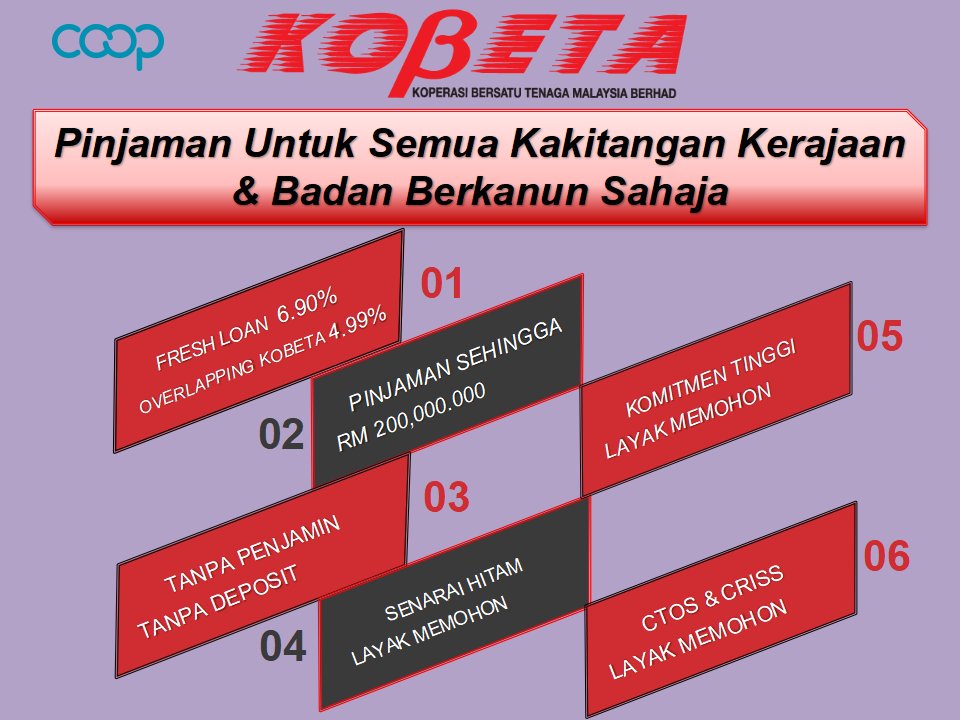 coop

KOβETA
KOPERASI BERSATU TENAGA MALAYSIA BERHAD

Pinjaman Untuk Semua Kakitangan Kerajaan & Badan Berkanun Sahaja

01
FRESH LOAN 6.90%
OVERLAPPING KOBETA 4.99%

02
PINJAMAN SEHINGGA
RM 200,000.000

03
TANPA PENJAMIN
TANPA DEPOSIT

04
SENARAI HITAM
LAYAK MEMOHON

05
KOMITMEN TINGGI
LAYAK MEMOHON

06
CTOS & CRISS
LAYAK MEMOHON